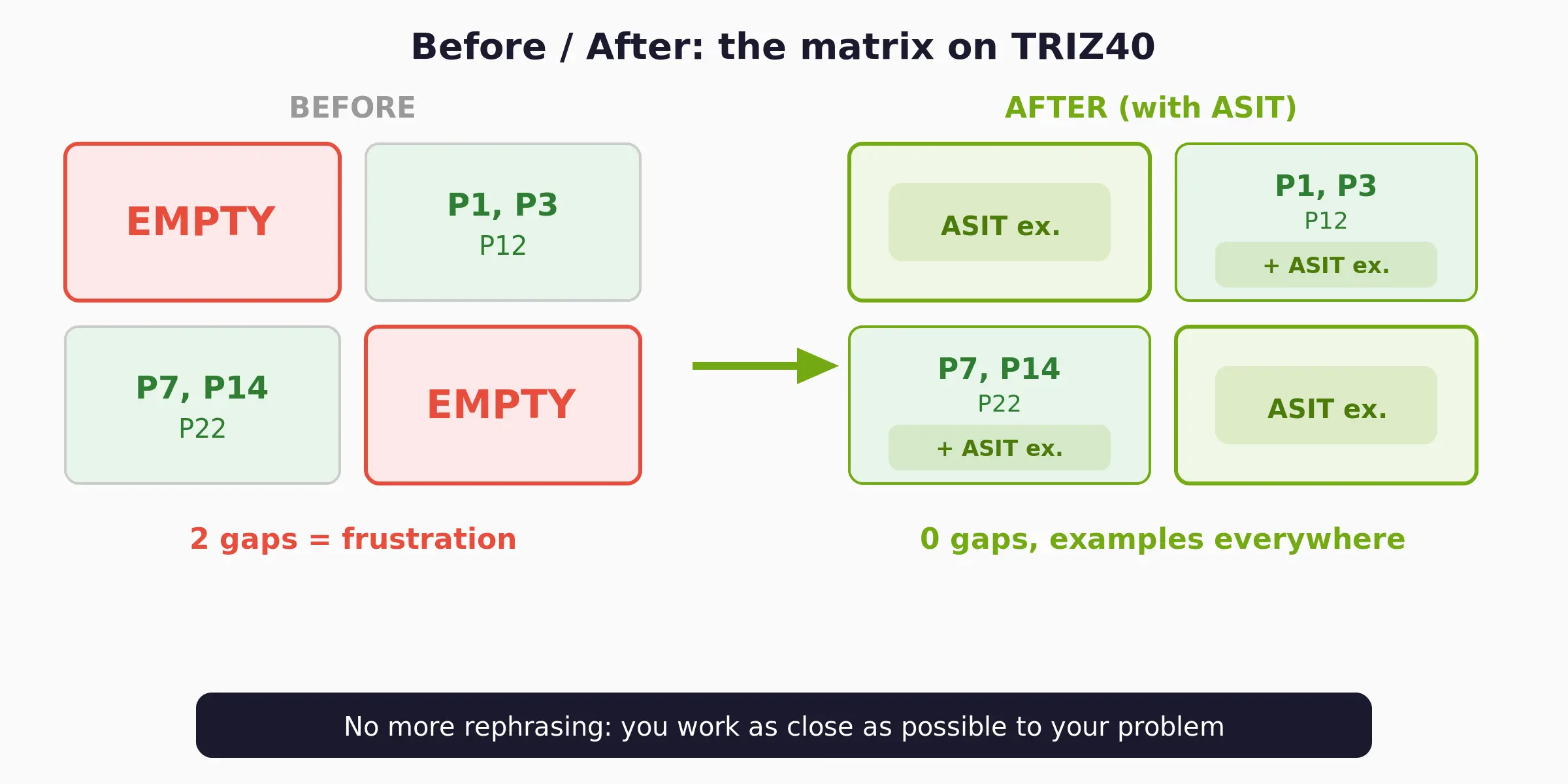 Before / After: the matrix on TRIZ40

BEFORE

EMPTY

P1, P3
P12

P7, P14
P22

EMPTY

2 gaps = frustration

AFTER (with ASIT)

ASIT ex.

P1, P3
P12
+ ASIT ex.

P7, P14
P22
+ ASIT ex.

ASIT ex.

0 gaps, examples everywhere

No more rephrasing: you work as close as possible to your problem